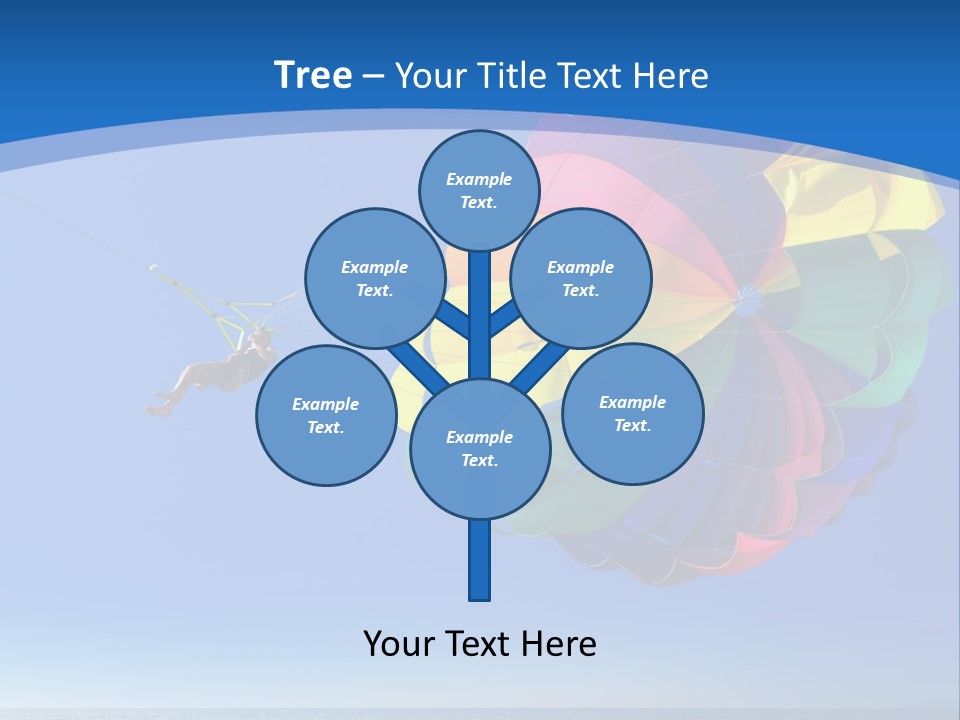 Tree – Your Title Text Here

Example Text.

Example Text.

Example Text.

Example Text.

Example Text.

Example Text.

Your Text Here